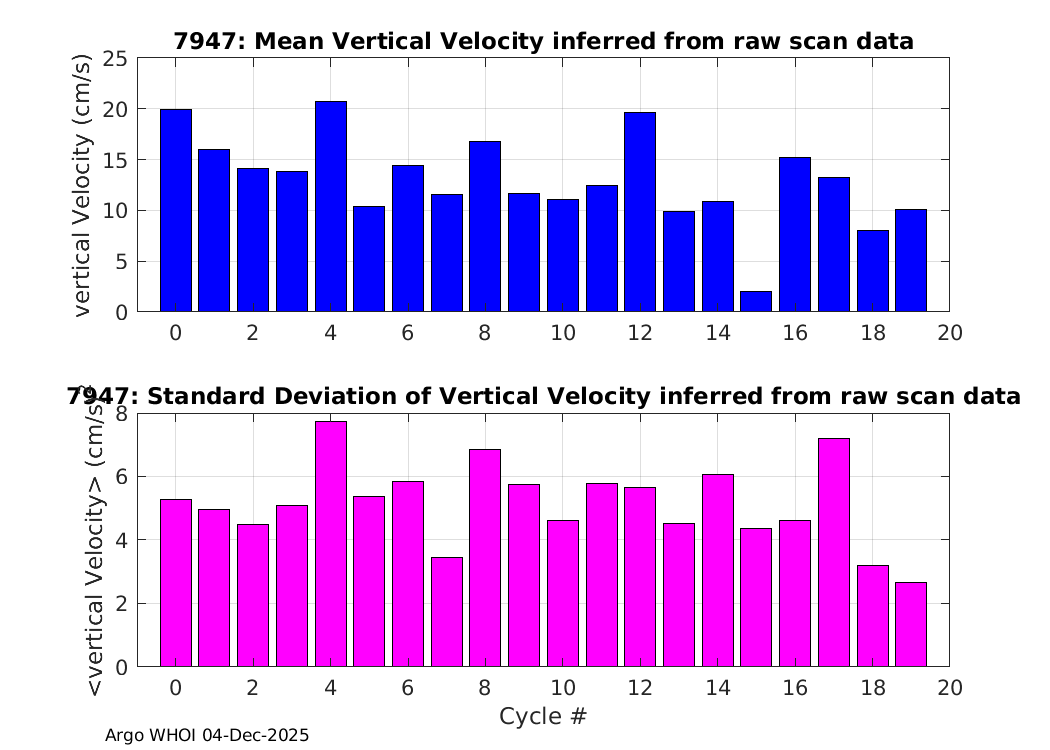 7947: Mean Vertical Velocity inferred from raw scan data

vertical Velocity (cm/s)

25
20
15
10
5
0

0 2 4 6 8 10 12 14 16 18 20

7947: Standard Deviation of Vertical Velocity inferred from raw scan data

<vertical Velocity> (cm/s)

8
6
4
2
0

0 2 4 6 8 10 12 14 16 18 20

Cycle #

Argo WHOI 04-Dec-2025